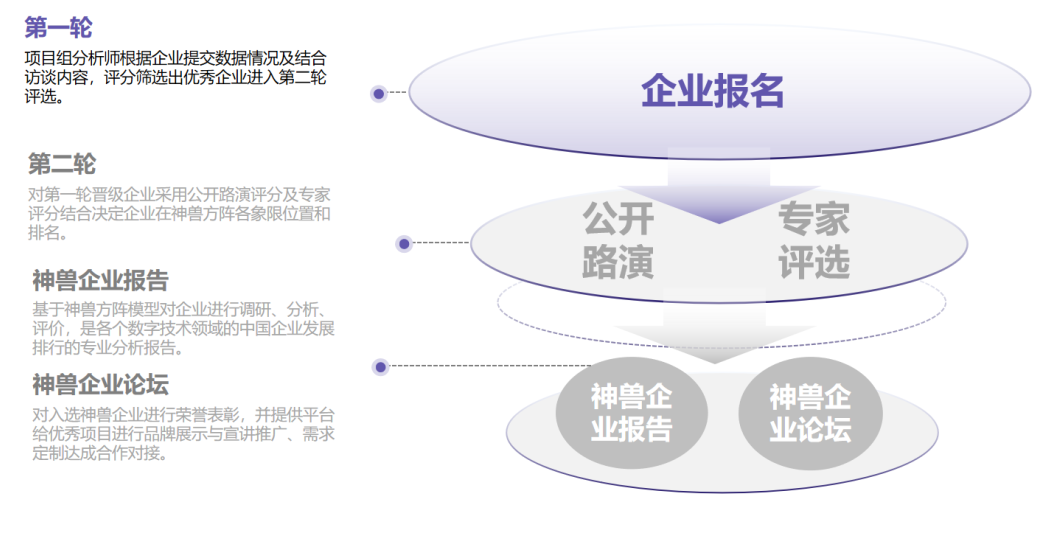 第一轮

项目组分析师根据企业提交数据情况及结合访谈内容，评分筛选出优秀企业进入第二轮评选。

第二轮

对第一轮晋级企业采用公开路演评分及专家评分结合决定企业在神兽方阵各象限位置和排名。

神兽企业报告

基于神兽方阵模型对企业进行调研、分析、评价，是各个数字技术领域的中国企业发展排行的专业分析报告。

神兽企业论坛

对入选神兽企业进行荣誉表彰，并提供平台给优秀项目进行品牌展示与宣讲推广、需求定制达成合作对接。

企业报名

公开路演

专家评选

神兽企业报告

神兽企业论坛